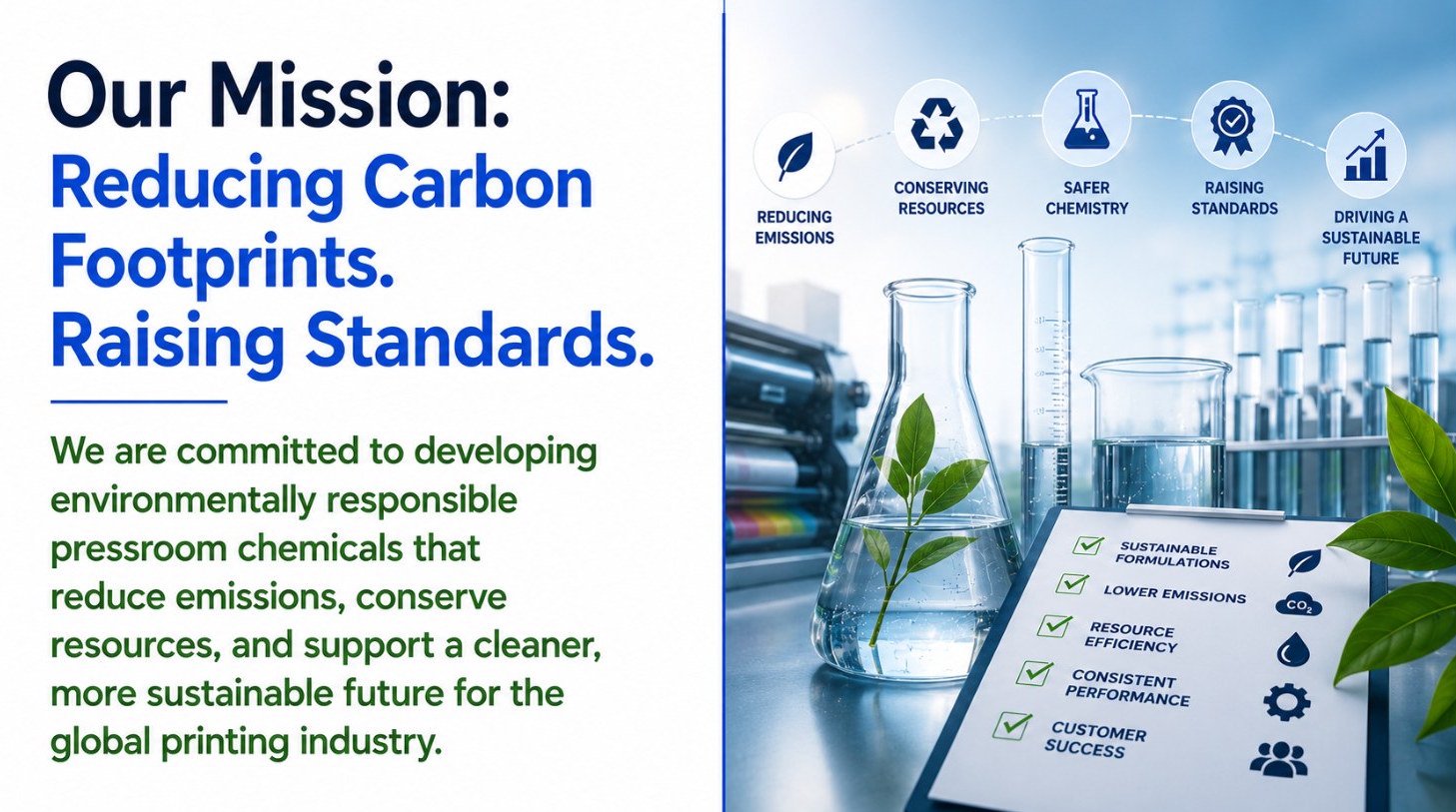 Our Mission:
Reducing Carbon Footprints.
Raising Standards.

We are committed to developing environmentally responsible pressroom chemicals that reduce emissions, conserve resources, and support a cleaner, more sustainable future for the global printing industry.

REDUCING EMISSIONS

CONSERVING RESOURCES

SAFER CHEMISTRY

RAISING STANDARDS

DRIVING A SUSTAINABLE FUTURE

SUSTAINABLE FORMULATIONS

LOWER EMISSIONS

$CO_2$

RESOURCE EFFICIENCY

CONSISTENT PERFORMANCE

CUSTOMER SUCCESS